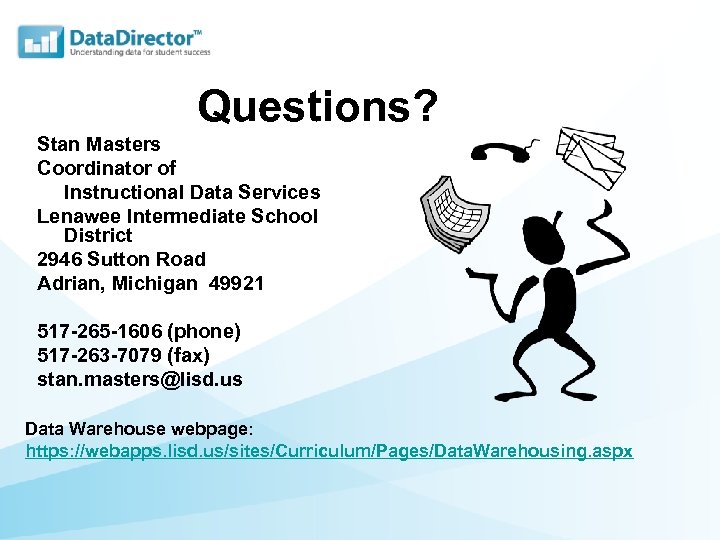 DataDirector™
Understanding data for student success

Questions?

Stan Masters
Coordinator of
Instructional Data Services
Lenawee Intermediate School District
2946 Sutton Road
Adrian, Michigan 49921

517-265-1606 (phone)
517-263-7079 (fax)
stan.masters@lisd.us

Data Warehouse webpage:
https://webapps.lisd.us/sites/Curriculum/Pages/DataWarehousing.aspx